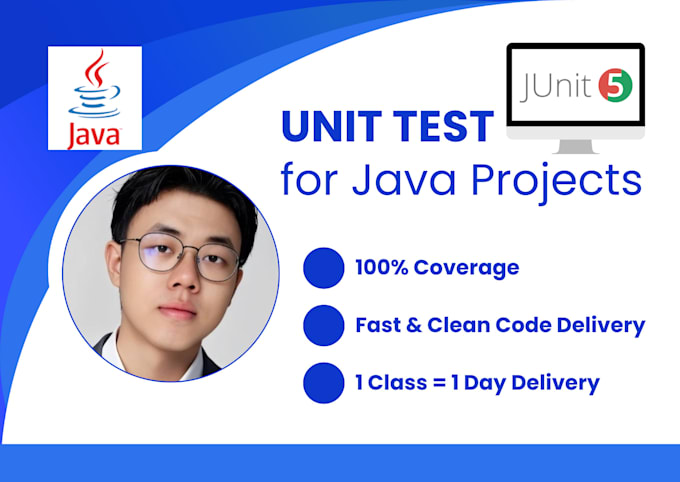 Java

JUnit 5

UNIT TEST
for Java Projects

100% Coverage

Fast & Clean Code Delivery

1 Class = 1 Day Delivery